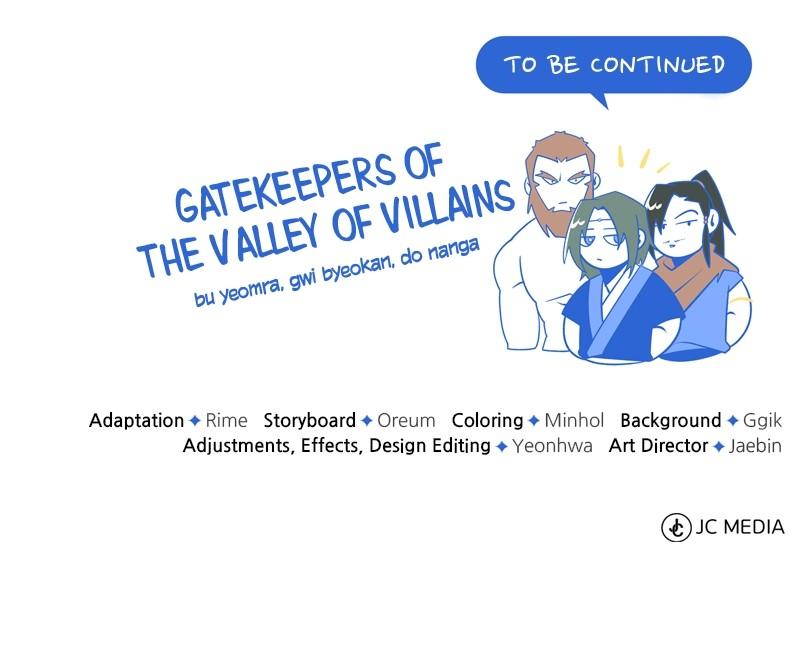 TO BE CONTINUED

GATEKEEPERS OF THE VALLEY OF VILLAINS

bu yeomra, gwi byeokan, do nanga

Adaptation ✦ Rime Storyboard ✦ Oreum Coloring ✦ Minhol Background ✦ Ggik
Adjustments, Effects, Design Editing ✦ Yeonhwa Art Director ✦ Jaebin

JC MEDIA